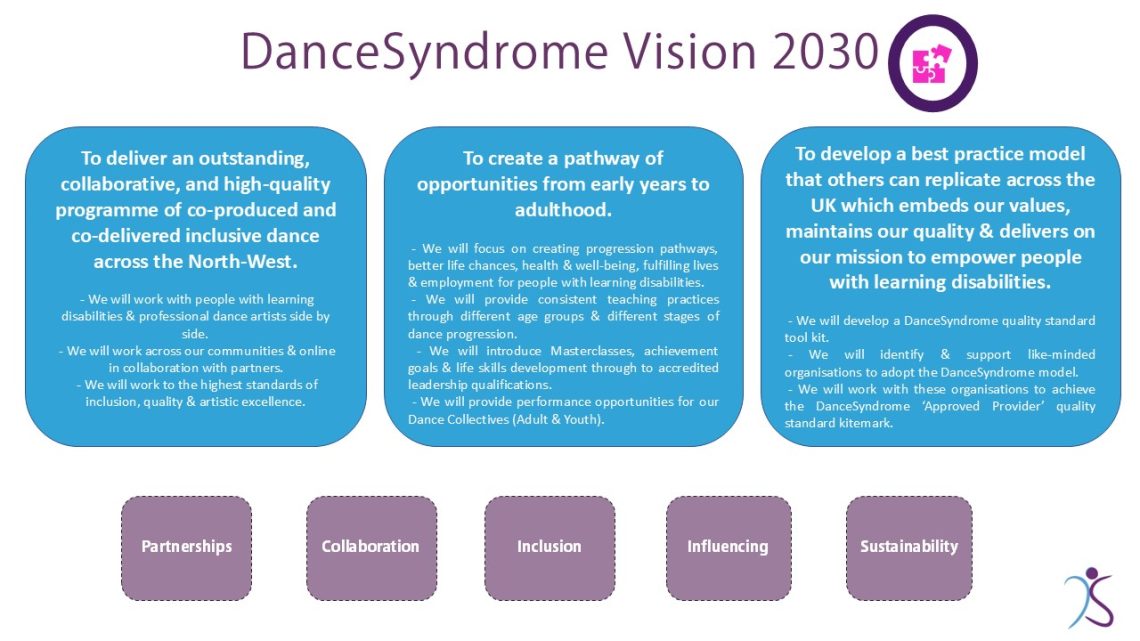 DanceSyndrome Vision 2030

To deliver an outstanding, collaborative, and high-quality programme of co-produced and co-delivered inclusive dance across the North-West.

- We will work with people with learning disabilities & professional dance artists side by side.
- We will work across our communities & online in collaboration with partners.
- We will work to the highest standards of inclusion, quality & artistic excellence.

To create a pathway of opportunities from early years to adulthood.

- We will focus on creating progression pathways, better life chances, health & well-being, fulfilling lives & employment for people with learning disabilities.
- We will provide consistent teaching practices through different age groups & different stages of dance progression.
- We will introduce Masterclasses, achievement goals & life skills development through to accredited leadership qualifications.
- We will provide performance opportunities for our Dance Collectives (Adult & Youth).

To develop a best practice model that others can replicate across the UK which embeds our values, maintains our quality & delivers on our mission to empower people with learning disabilities.

- We will develop a DanceSyndrome quality standard tool kit.
- We will identify & support like-minded organisations to adopt the DanceSyndrome model.
- We will work with these organisations to achieve the DanceSyndrome 'Approved Provider' quality standard kitemark.

Partnerships

Collaboration

Inclusion

Influencing

Sustainability